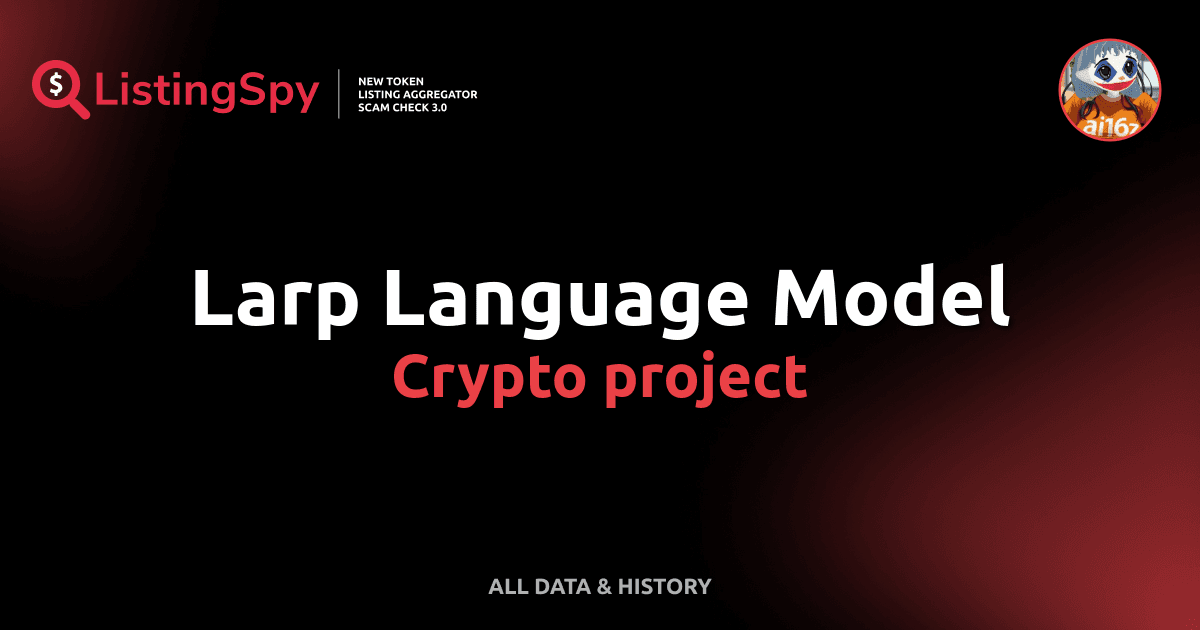 $ ListingSpy

NEW TOKEN
LISTING AGGREGATOR
SCAM CHECK 3.0

ai16z

Larp Language Model
Crypto project

ALL DATA & HISTORY